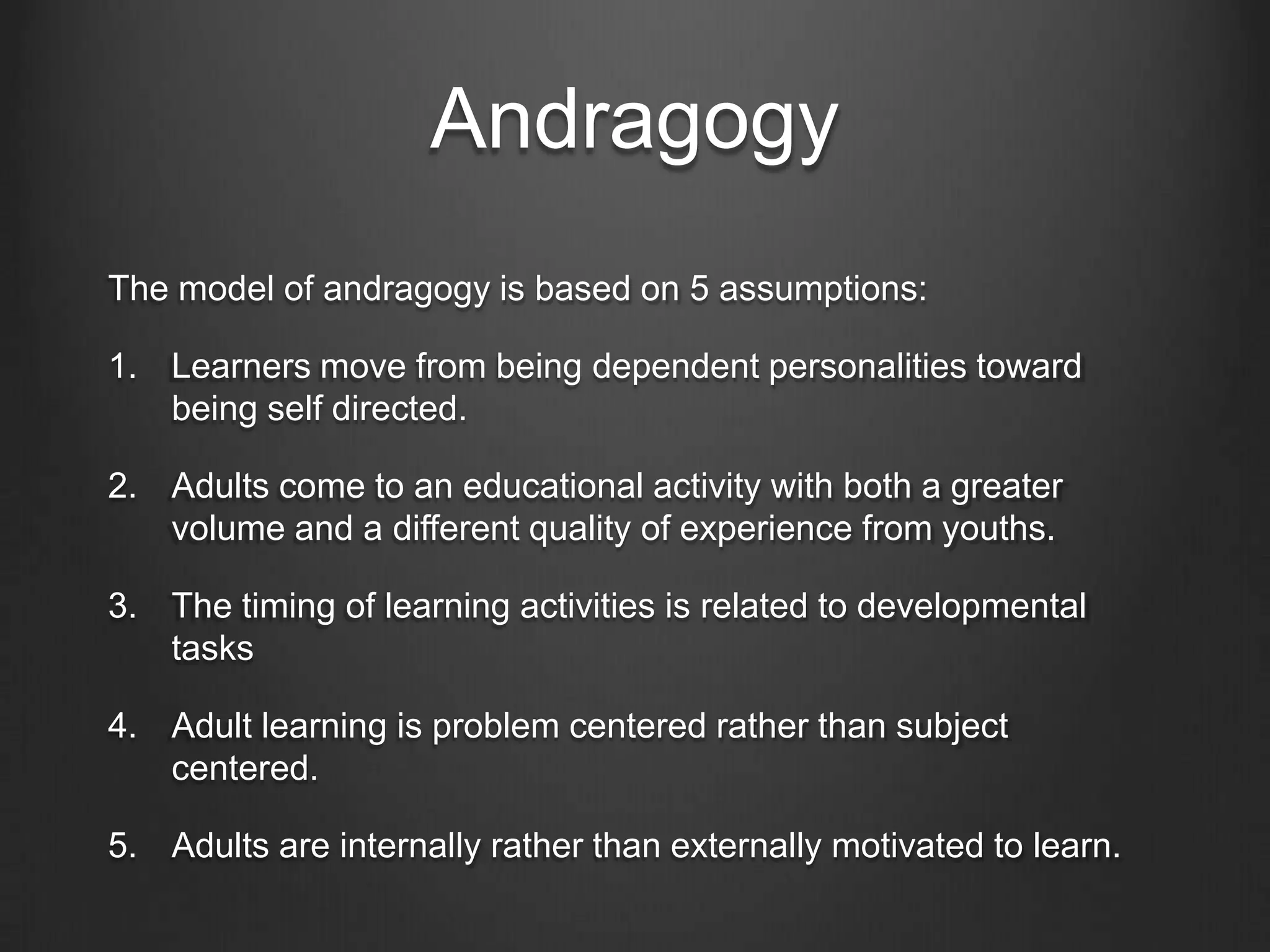 Andragogy

The model of andragogy is based on 5 assumptions:

1. Learners move from being dependent personalities toward being self directed.

2. Adults come to an educational activity with both a greater volume and a different quality of experience from youths.

3. The timing of learning activities is related to developmental tasks

4. Adult learning is problem centered rather than subject centered.

5. Adults are internally rather than externally motivated to learn.